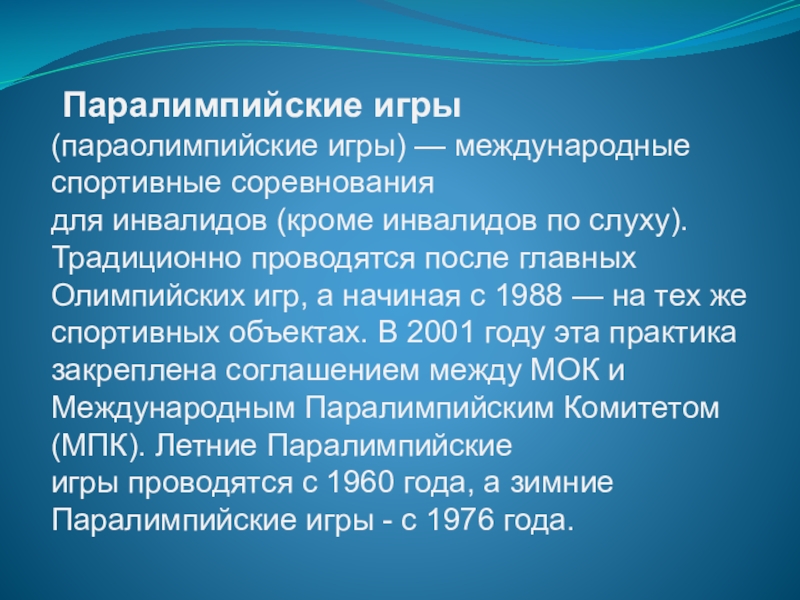 Паралимпийские игры (параолимпийские игры) — международные спортивные соревнования для инвалидов (кроме инвалидов по слуху). Традиционно проводятся после главных Олимпийских игр, а начиная с 1988 — на тех же спортивных объектах. В 2001 году эта практика закреплена соглашением между МОК и Международным Паралимпийским Комитетом (МПК). Летние Паралимпийские игры проводятся с 1960 года, а зимние Паралимпийские игры - с 1976 года.